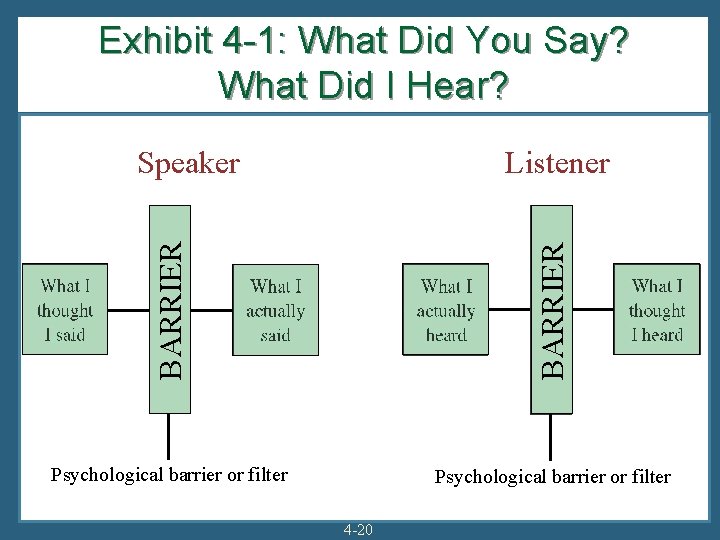 Exhibit 4-1: What Did You Say? What Did I Hear?

Speaker

What I thought I said

BARRIER

What I actually said

Psychological barrier or filter

Listener

What I actually heard

BARRIER

What I thought I heard

Psychological barrier or filter

4-20